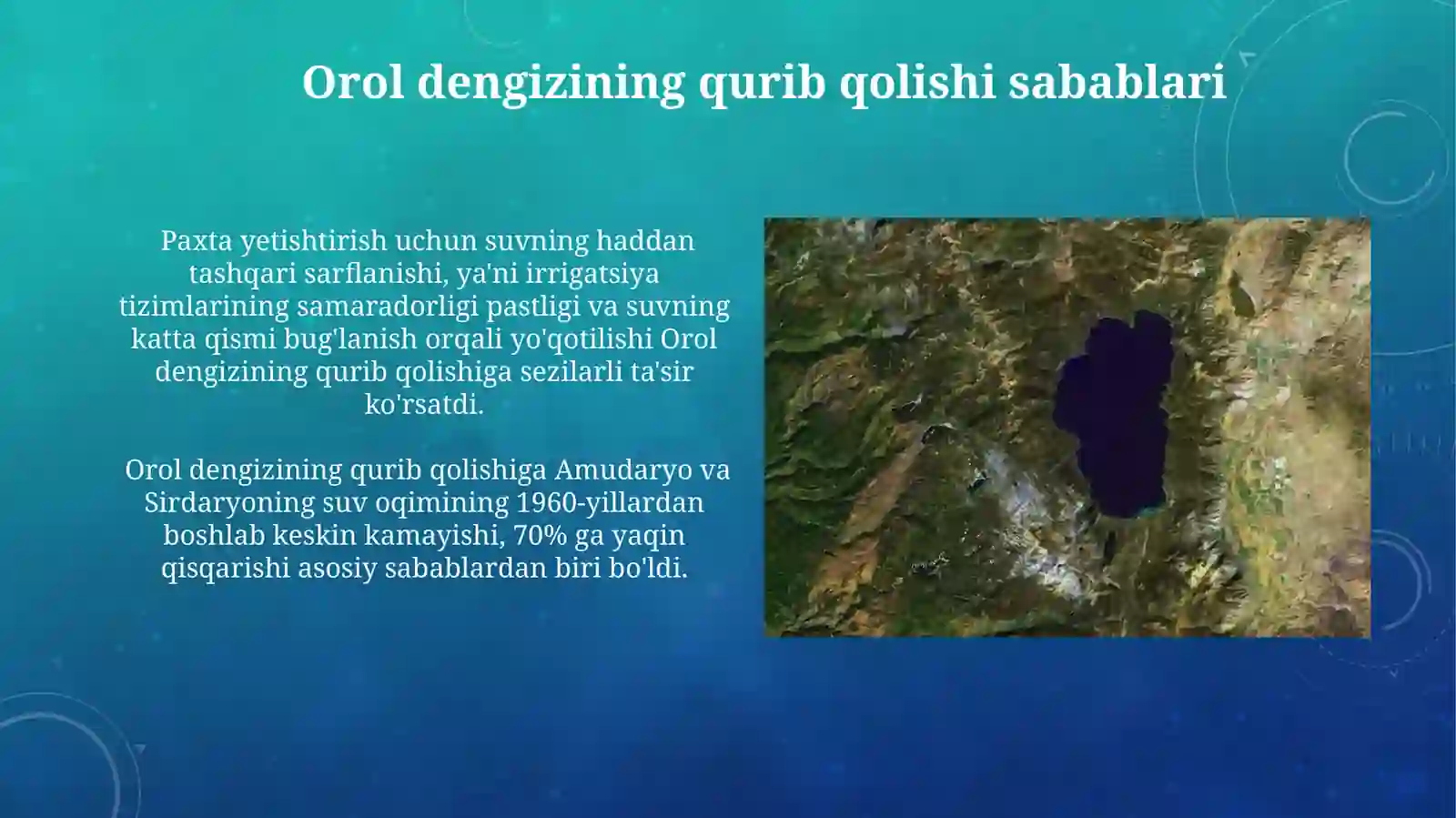 Orol dengizining qurib qolishi sabablari

Paxta yetishtirish uchun suvning haddan tashqari sarflanishi, ya'ni irrigatsiya tizimlarining samaradorligi pastligi va suvning katta qismi bug'lanish orqali yo'qotilishi Orol dengizining qurib qolishiga sezilarli ta'sir ko'rsatdi.

Orol dengizining qurib qolishiga Amudaryo va Sirdaryoning suv oqimining 1960-yillardan boshlab keskin kamayishi, 70% ga yaqin qisqarishi asosiy sabablardan biri bo'ldi.